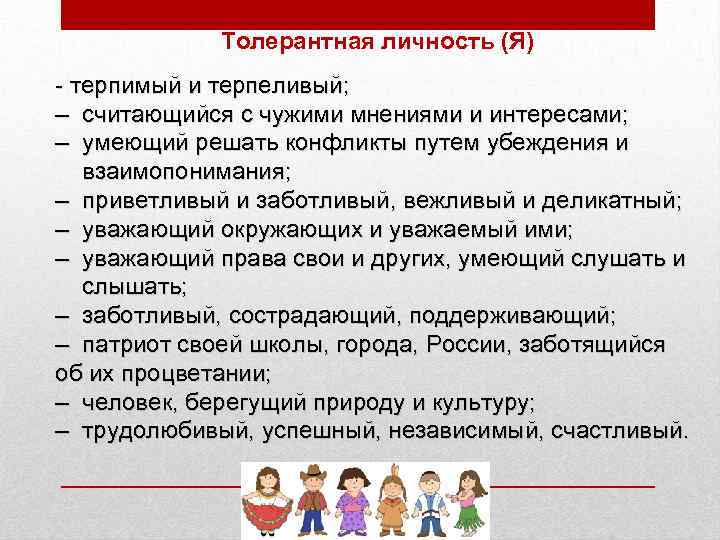 Толерантная личность (Я)

- терпимый и терпеливый;
– считающийся с чужими мнениями и интересами;
– умеющий решать конфликты путем убеждения и взаимопонимания;
– приветливый и заботливый, вежливый и деликатный;
– уважающий окружающих и уважаемый ими;
– уважающий права свои и других, умеющий слушать и слышать;
– заботливый, сострадающий, поддерживающий;
– патриот своей школы, города, России, заботящийся об их процветании;
– человек, берегущий природу и культуру;
– трудолюбивый, успешный, независимый, счастливый.